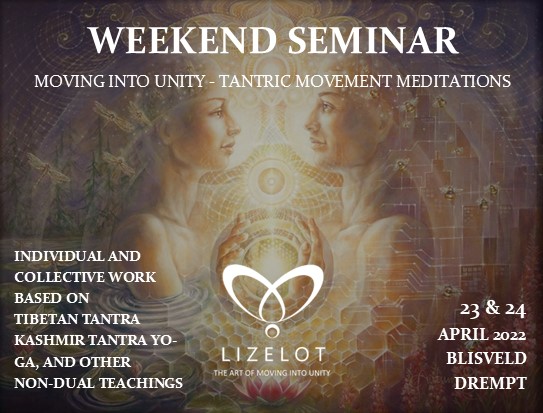 WEEKEND SEMINAR

MOVING INTO UNITY - TANTRIC MOVEMENT MEDITATIONS

INDIVIDUAL AND COLLECTIVE WORK BASED ON TIBETAN TANTRA KASHMIR TANTRA YOGA, AND OTHER NON-DUAL TEACHINGS

LIZELOT
THE ART OF MOVING INTO UNITY

23 & 24
APRIL 2022
BLISVELD
DREMPT